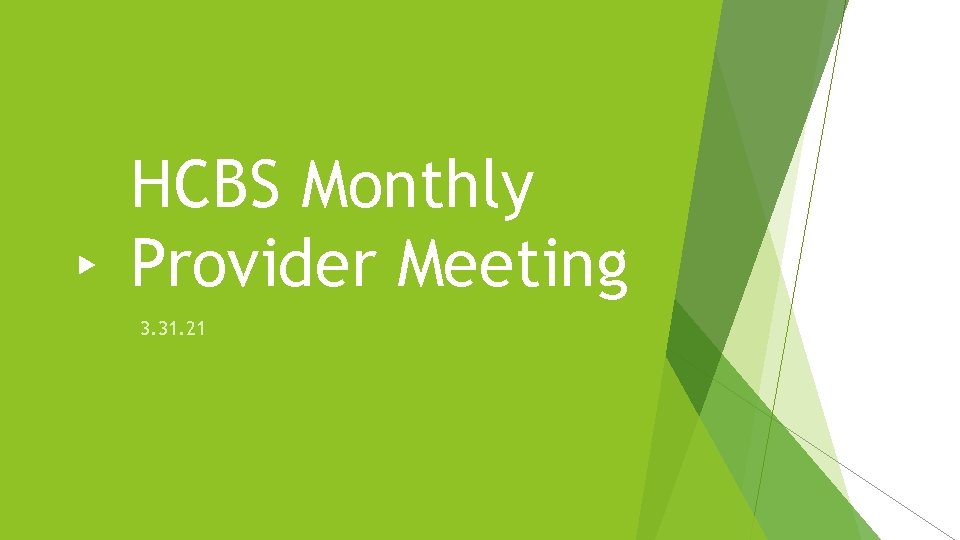 HCBS Monthly Provider Meeting

3.31.21